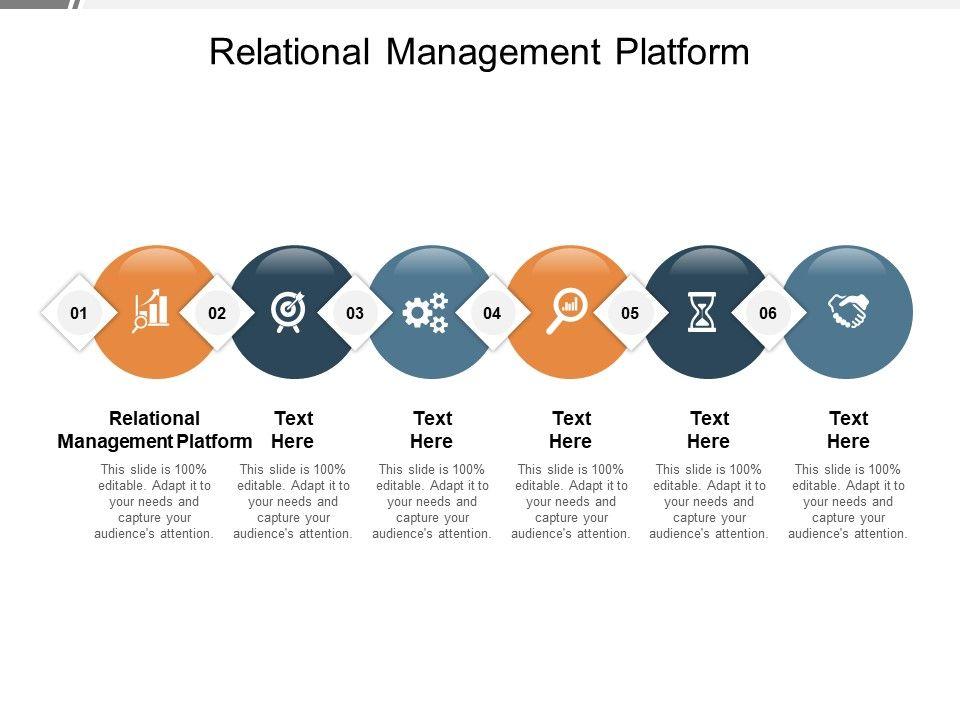 Relational Management Platform

01

02

03

04

05

06

Relational Management Platform

This slide is 100% editable. Adapt it to your needs and capture your audience's attention.

Text Here

This slide is 100% editable. Adapt it to your needs and capture your audience's attention.

Text Here

This slide is 100% editable. Adapt it to your needs and capture your audience's attention.

Text Here

This slide is 100% editable. Adapt it to your needs and capture your audience's attention.

Text Here

This slide is 100% editable. Adapt it to your needs and capture your audience's attention.

Text Here

This slide is 100% editable. Adapt it to your needs and capture your audience's attention.